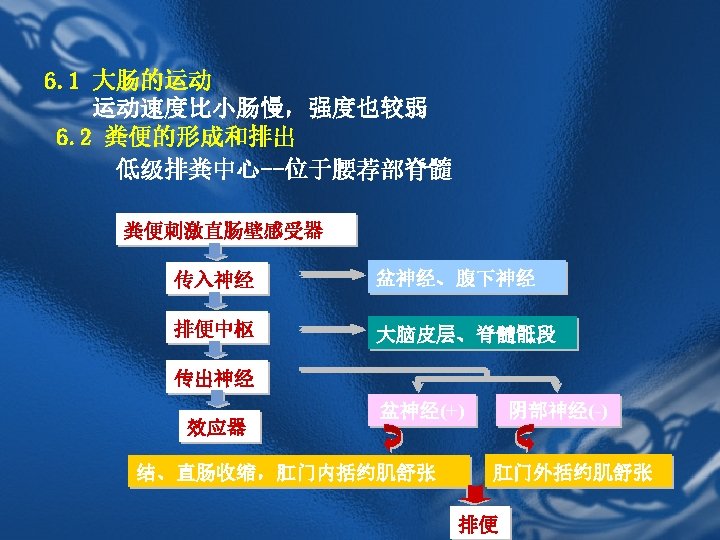 6.1 大肠的运动

运动速度比小肠慢，强度也较弱

6.2 粪便的形成和排出

低级排粪中心--位于腰荐部脊髓

粪便刺激直肠壁感受器

传入神经

盆神经、腹下神经

排便中枢

大脑皮层、脊髓骶段

传出神经

盆神经(+)

阴部神经(-)

效应器

结、直肠收缩，肛门内括约肌舒张

肛门外括约肌舒张

排便